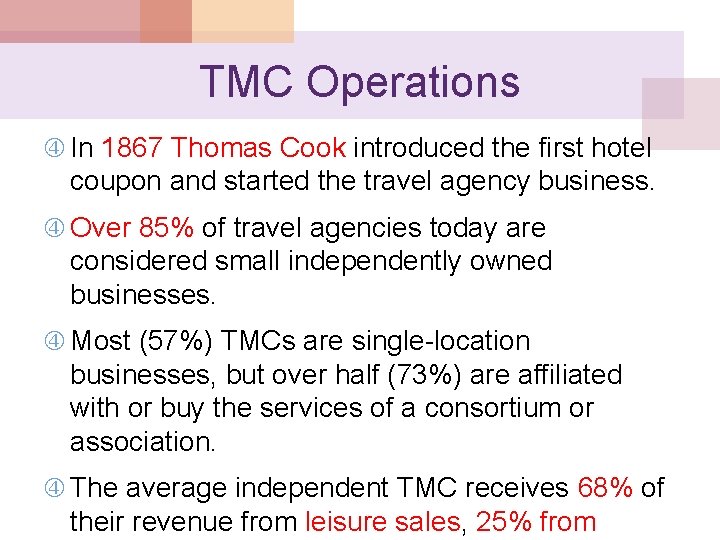 TMC Operations

④ In 1867 Thomas Cook introduced the first hotel coupon and started the travel agency business.

④ Over 85% of travel agencies today are considered small independently owned businesses.

④ Most (57%) TMCs are single-location businesses, but over half (73%) are affiliated with or buy the services of a consortium or association.

④ The average independent TMC receives 68% of their revenue from leisure sales, 25% from